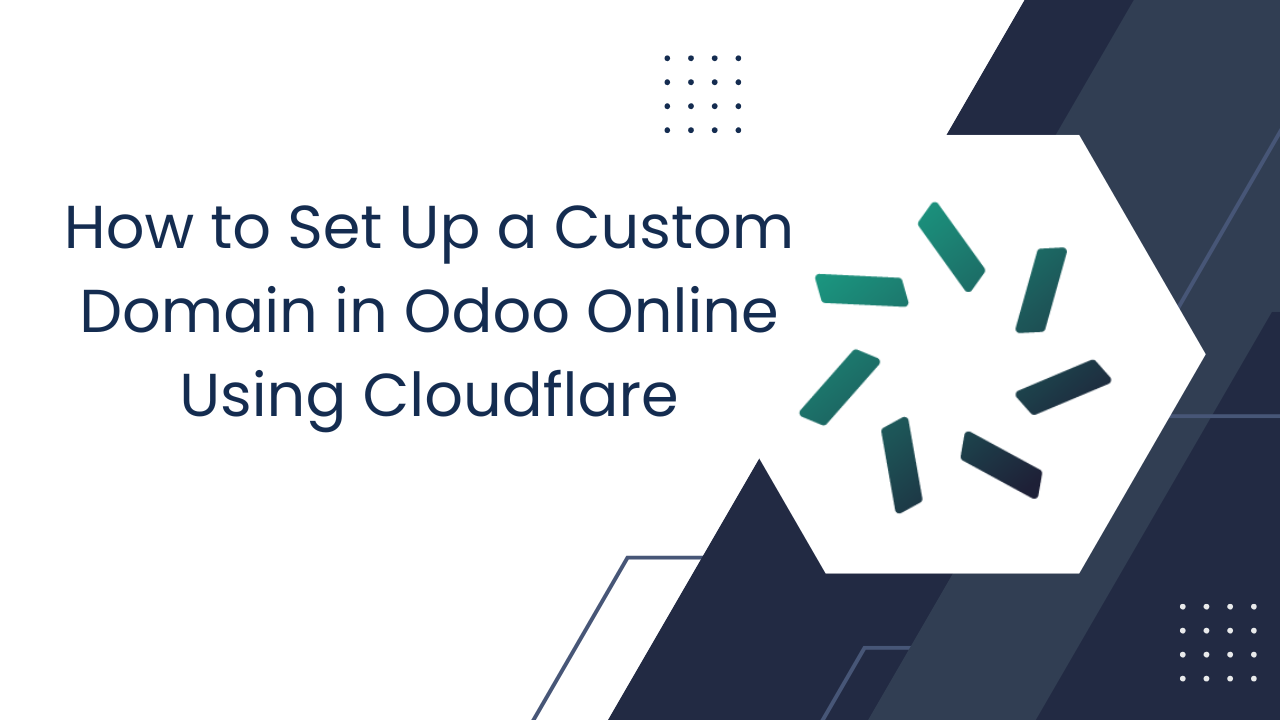 How to Set Up a Custom Domain in Odoo Online Using Cloudflare